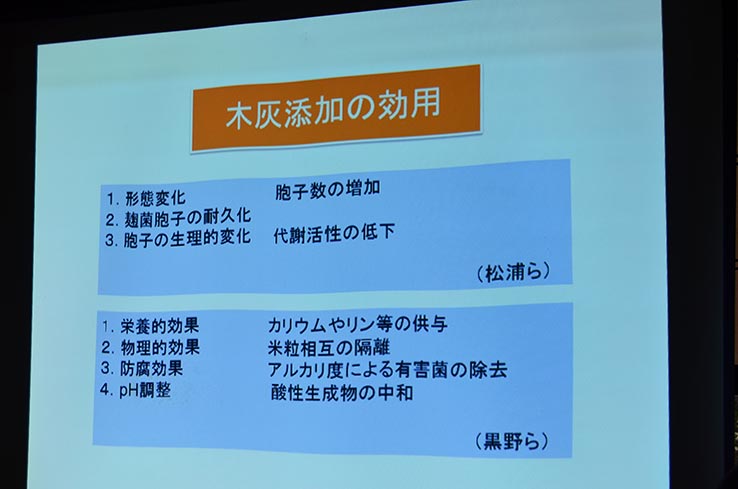 木灰添加の効用

1. 形態変化　　　　　胞子数の増加
2. 麹菌胞子の耐久化
3. 胞子の生理的変化　代謝活性の低下

（松浦ら）

1. 栄養的効果　　　カリウムやリン等の供与
2. 物理的効果　　　米粒相互の隔離
3. 防腐効果　　　　アルカリ度による有害菌の除去
4. pH調整　　　　　酸性生成物の中和

（黒野ら）